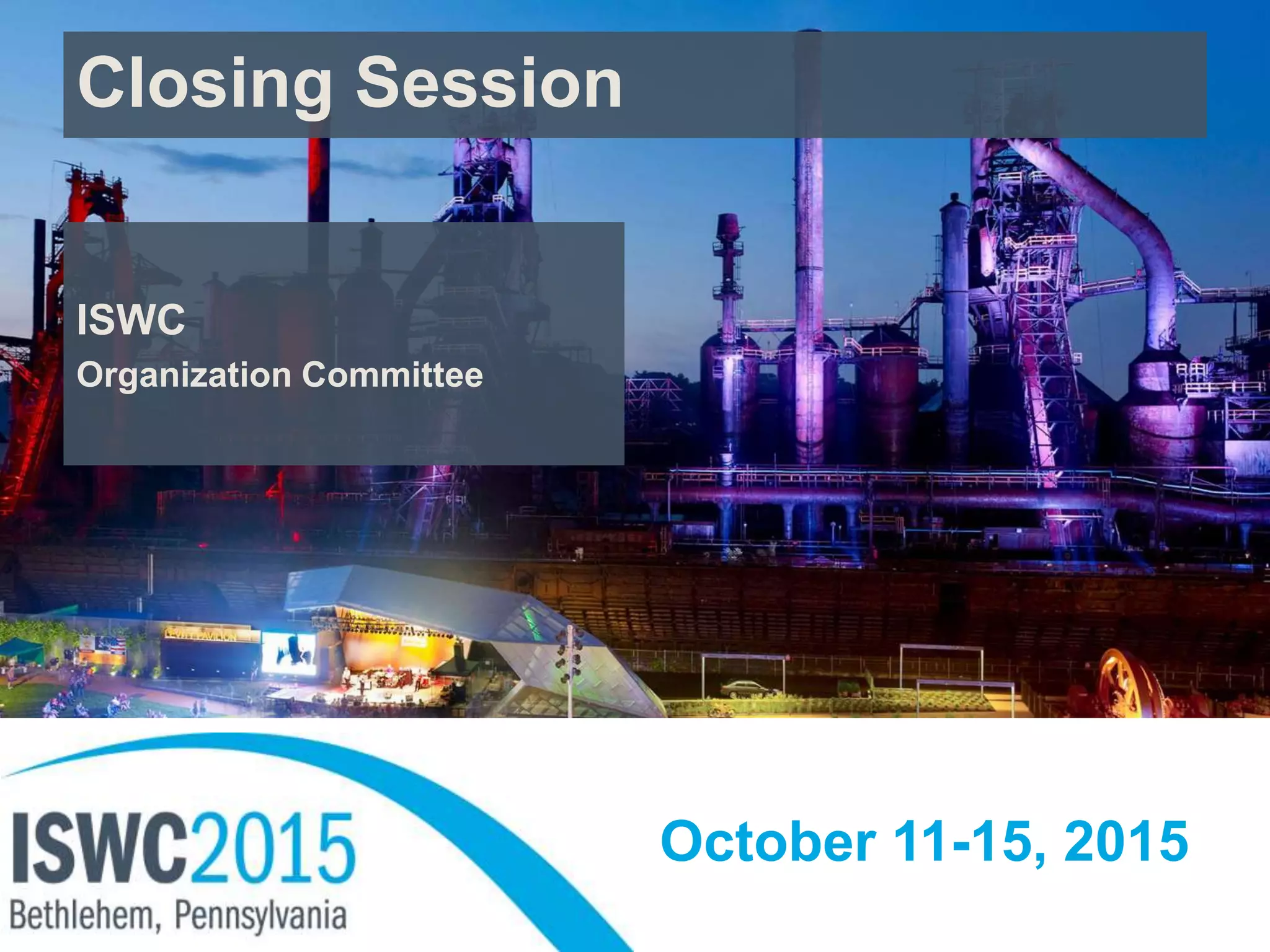 Closing Session

ISWC
Organization Committee

LEVITT PAVILION

ISWC2015
Bethlehem, Pennsylvania

October 11-15, 2015